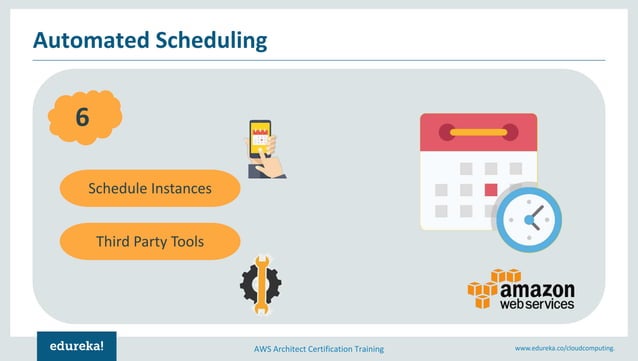 Automated Scheduling

6

Schedule Instances

Third Party Tools

amazon
web services

edureka!

AWS Architect Certification Training

www.edureka.co/cloudcomputing